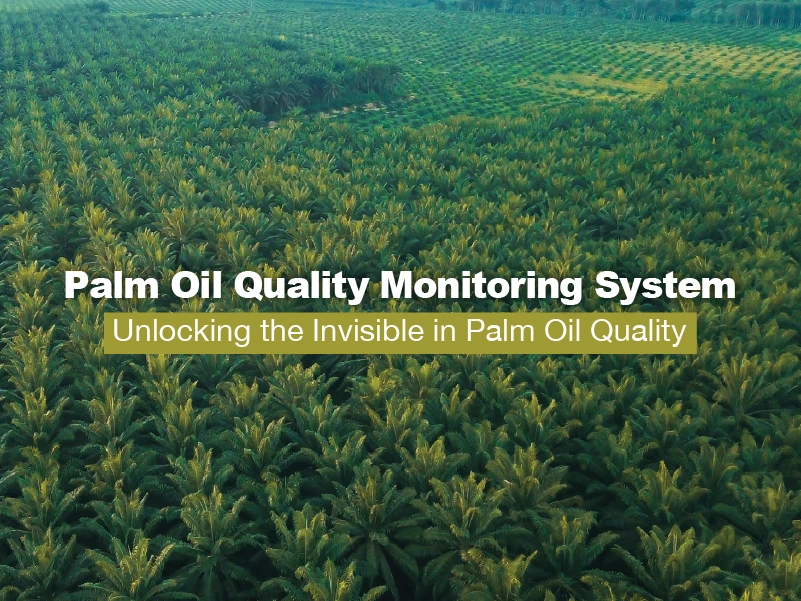 Palm Oil Quality Monitoring System

Unlocking the Invisible in Palm Oil Quality